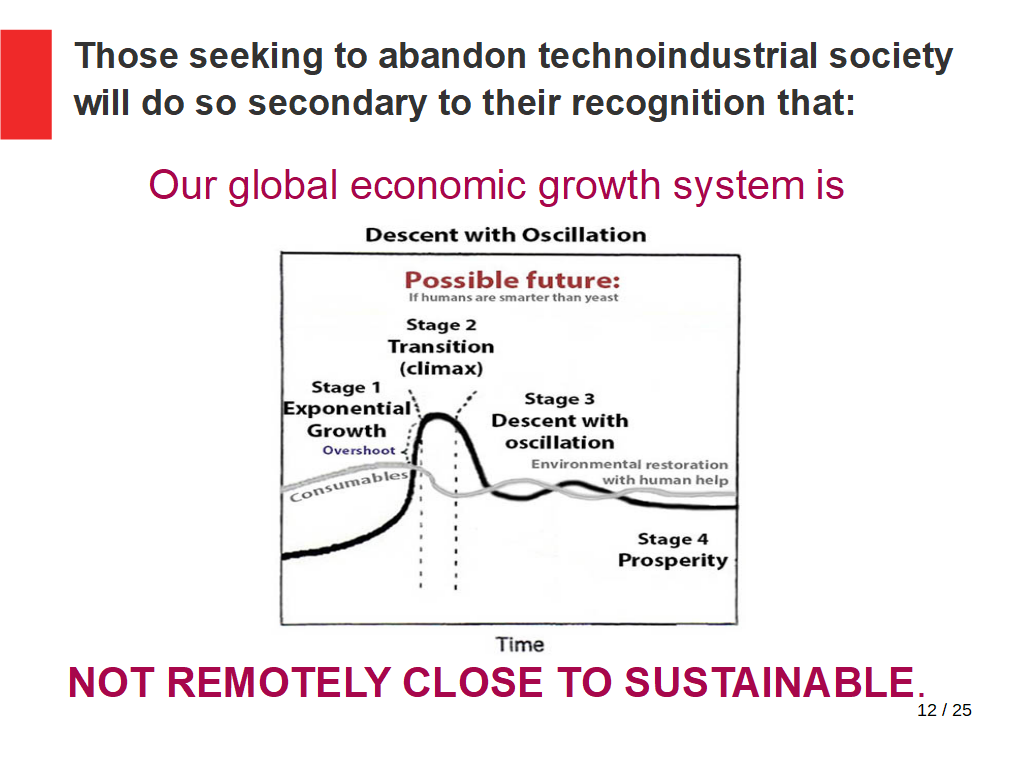 Those seeking to abandon technoindustrial society will do so secondary to their recognition that:

Our global economic growth system is

Descent with Oscillation

Possible future:
If humans are smarter than yeast

Stage 2
Transition
(climax)

Stage 1
Exponential
Growth

Overshoot

Stage 3
Descent with
oscillation

Environmental restoration
with human help

Consumables

Stage 4
Prosperity

Time

NOT REMOTELY CLOSE TO SUSTAINABLE.

12 / 25